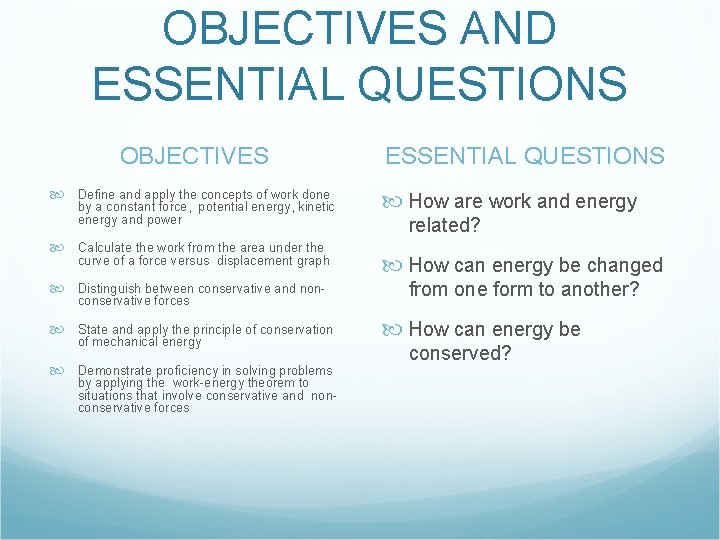 OBJECTIVES AND ESSENTIAL QUESTIONS

OBJECTIVES

Define and apply the concepts of work done by a constant force, potential energy, kinetic energy and power

Calculate the work from the area under the curve of a force versus displacement graph

Distinguish between conservative and non-conservative forces

State and apply the principle of conservation of mechanical energy

Demonstrate proficiency in solving problems by applying the work-energy theorem to situations that involve conservative and non-conservative forces

ESSENTIAL QUESTIONS

How are work and energy related?

How can energy be changed from one form to another?

How can energy be conserved?